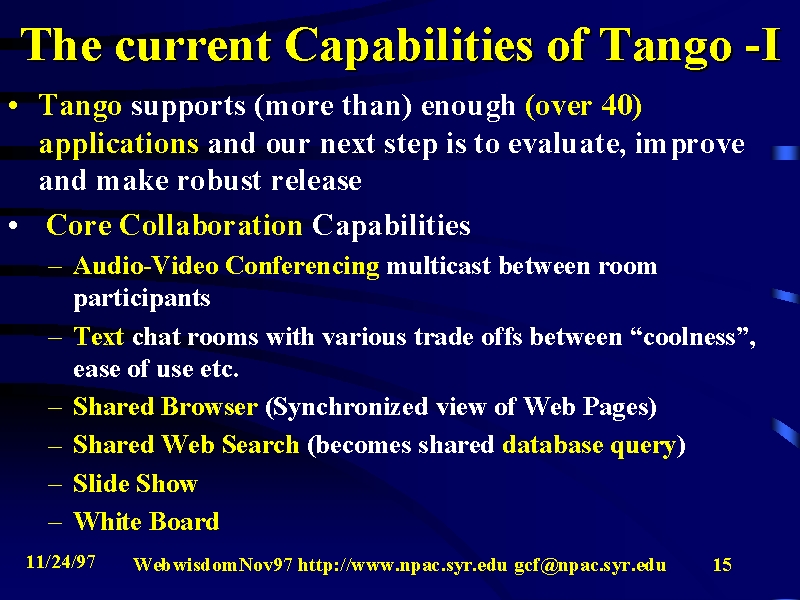 The current Capabilities of Tango -I

• Tango supports (more than) enough (over 40) applications and our next step is to evaluate, improve and make robust release

• Core Collaboration Capabilities

– Audio-Video Conferencing multicast between room participants

– Text chat rooms with various trade offs between “coolness”, ease of use etc.

– Shared Browser (Synchronized view of Web Pages)

– Shared Web Search (becomes shared database query)

– Slide Show

– White Board

11/24/97 WebwisdomNov97 http://www.npac.syr.edu gcf@npac.syr.edu 15